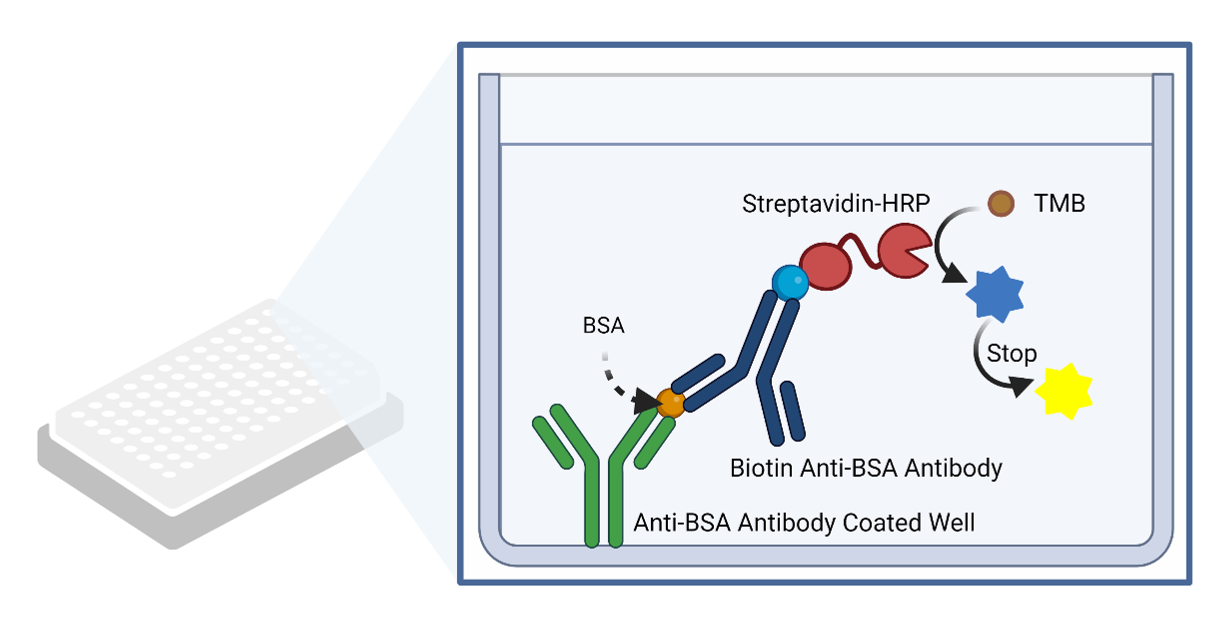 Streptavidin-HRP

TMB

BSA

Stop

Biotin Anti-BSA Antibody

Anti-BSA Antibody Coated Well